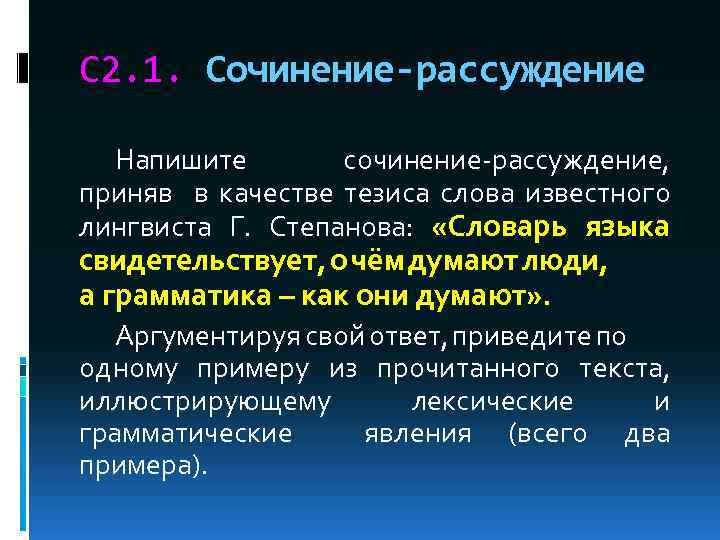 С2.1. Сочинение-рассуждение

Напишите сочинение-рассуждение, приняв в качестве тезиса слова известного лингвиста Г. Степанова: «Словарь языка свидетельствует, о чём думают люди, а грамматика – как они думают».

Аргументируя свой ответ, приведите по одному примеру из прочитанного текста, иллюстрирующему лексические и грамматические явления (всего два примера).